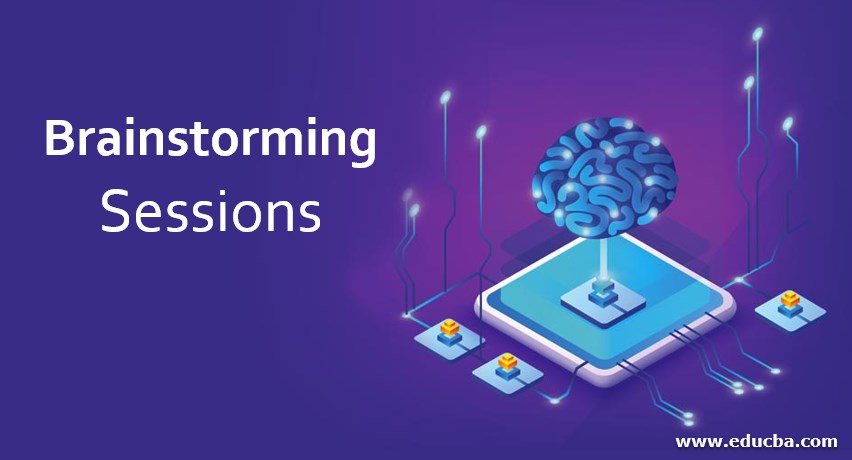 Brainstorming
Sessions

www.educba.com